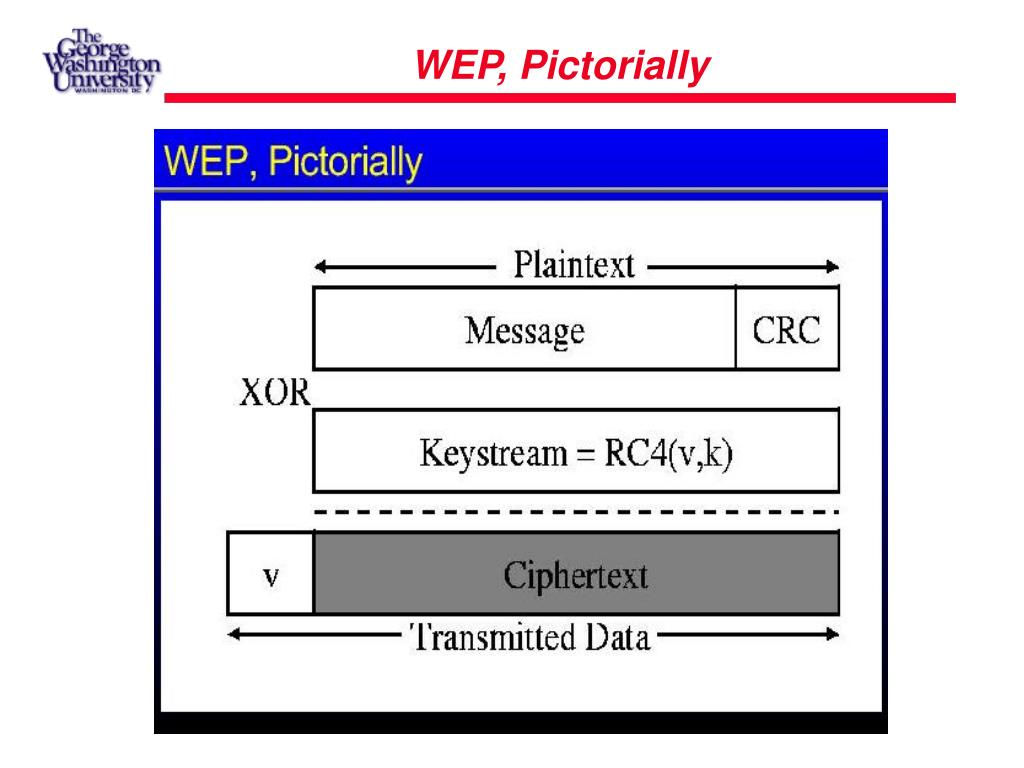 The George Washington University
WASHINGTON DC

WEP, Pictorially

WEP, Pictorially

Plaintext

Message

CRC

XOR

Keystream = RC4(v,k)

v

Ciphertext

Transmitted Data